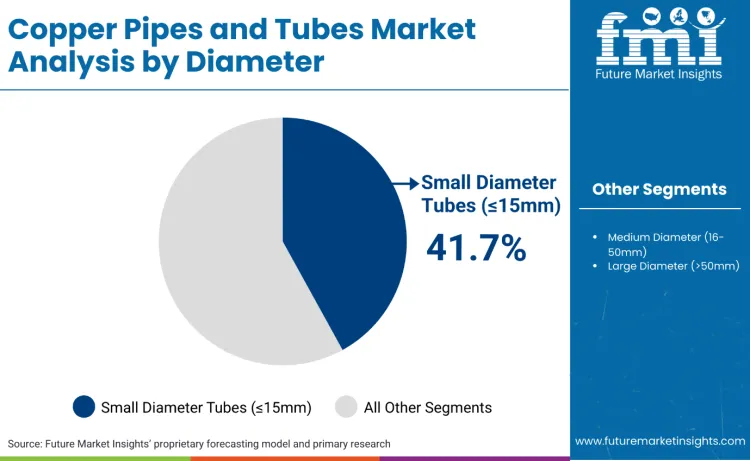 Copper Pipes and Tubes Market Analysis by Diameter

fmi
Future Market Insights

Small Diameter Tubes (≤15mm)
41.7%

Other Segments
- Medium Diameter (16-50mm)
- Large Diameter (>50mm)

Small Diameter Tubes (≤15mm)
All Other Segments

Source: Future Market Insights' proprietary forecasting model and primary research

www.futuremarketinsights.com